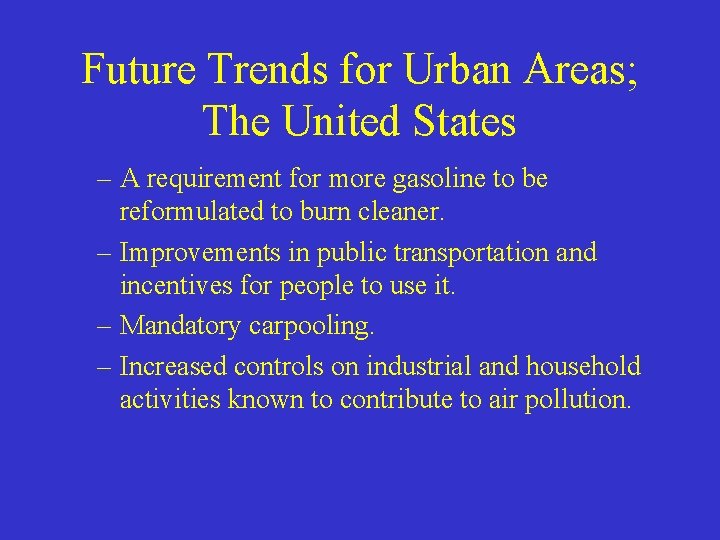 Future Trends for Urban Areas; The United States

– A requirement for more gasoline to be reformulated to burn cleaner.

– Improvements in public transportation and incentives for people to use it.

– Mandatory carpooling.

– Increased controls on industrial and household activities known to contribute to air pollution.